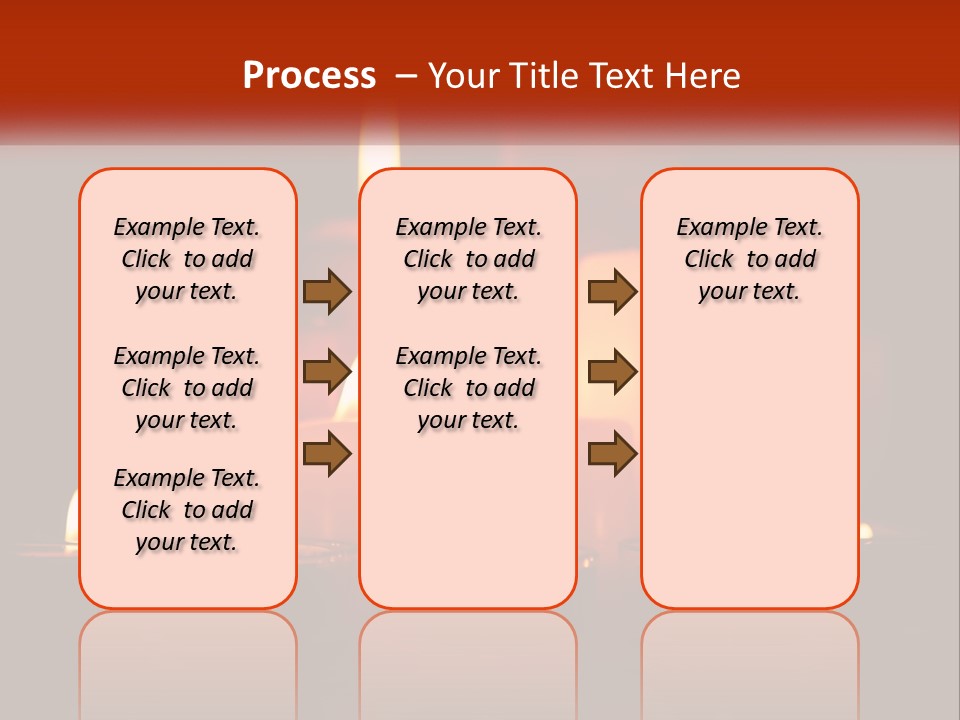 Process – Your Title Text Here

Example Text. Click to add your text.

Example Text. Click to add your text.

Example Text. Click to add your text.

Example Text. Click to add your text.

Example Text. Click to add your text.

Example Text. Click to add your text.